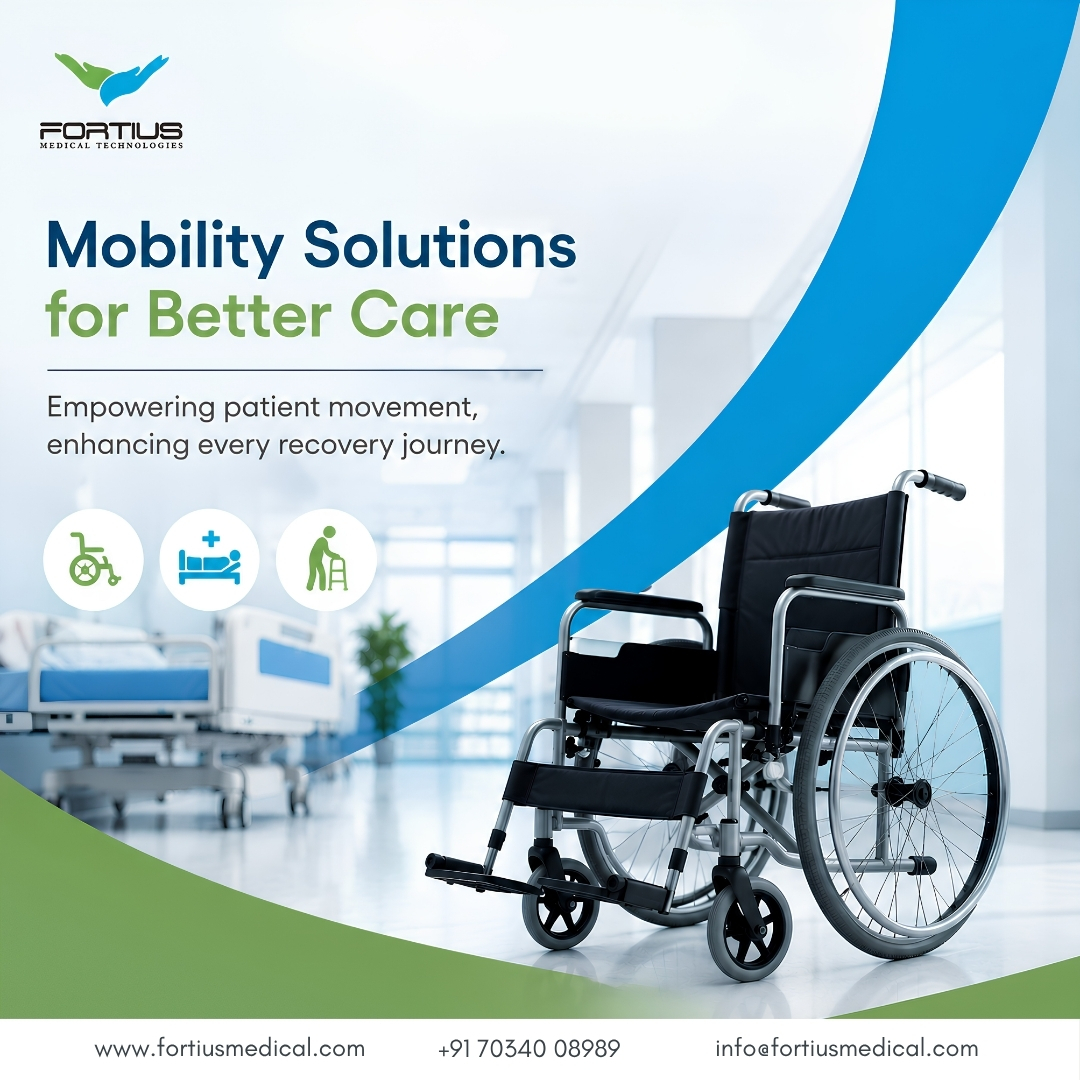 FORTIUS
MEDICAL TECHNOLOGIES

Mobility Solutions for Better Care

Empowering patient movement, enhancing every recovery journey.

www.fortiusmedical.com +91 70340 08989 info@fortiusmedical.com